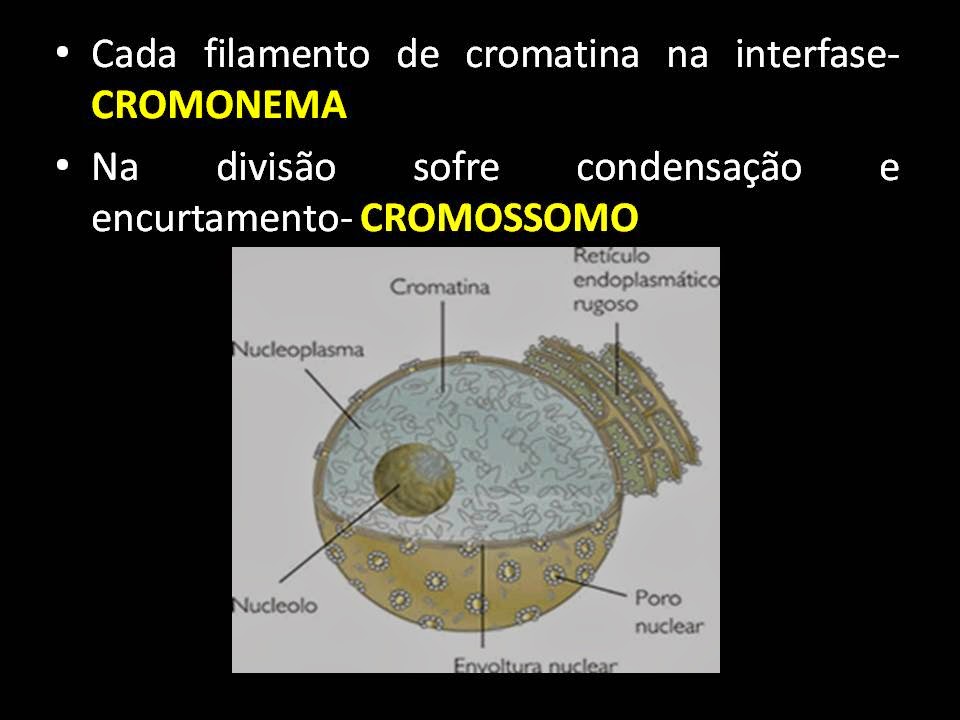 • Cada filamento de cromatina na interfase- CROMONEMA

• Na divisão sofre condensação e encurtamento- CROMOSSOMO

Cromatina

Retículo endoplasmático rugoso

Nucleoplasma

Nucleolo

Poro nuclear

Envoltura nuclear